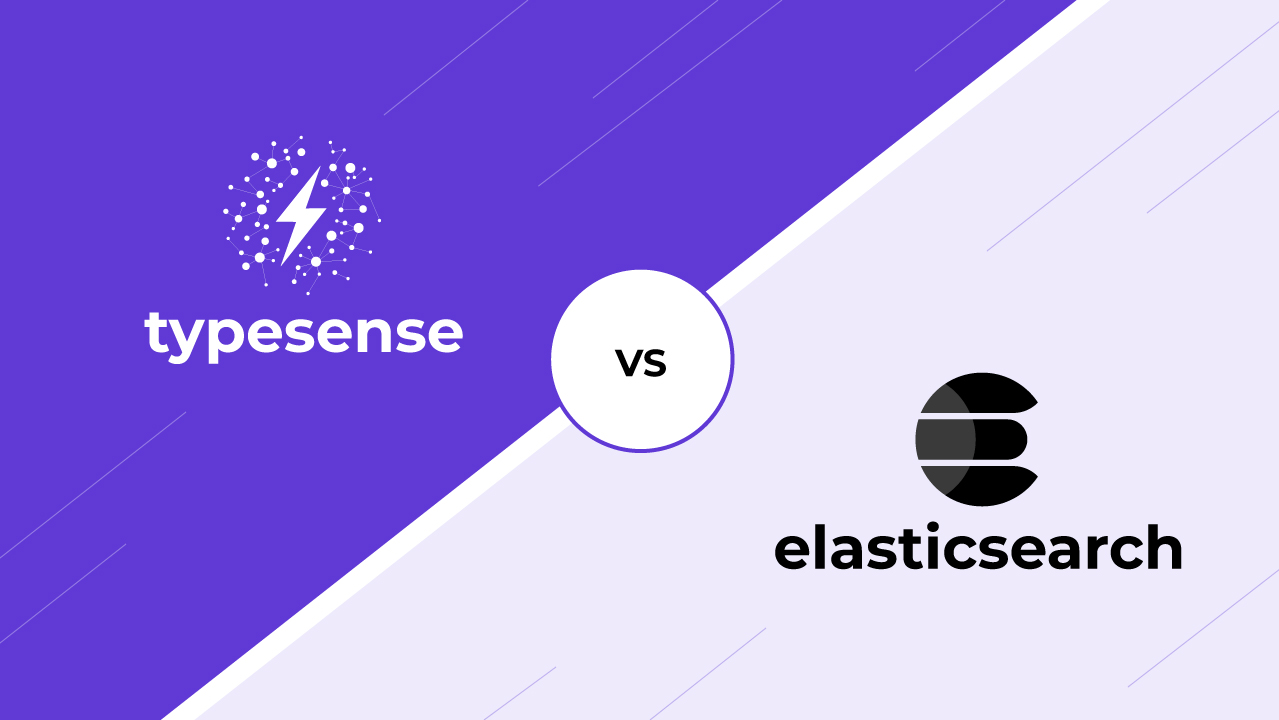 typesense

vs

elasticsearch